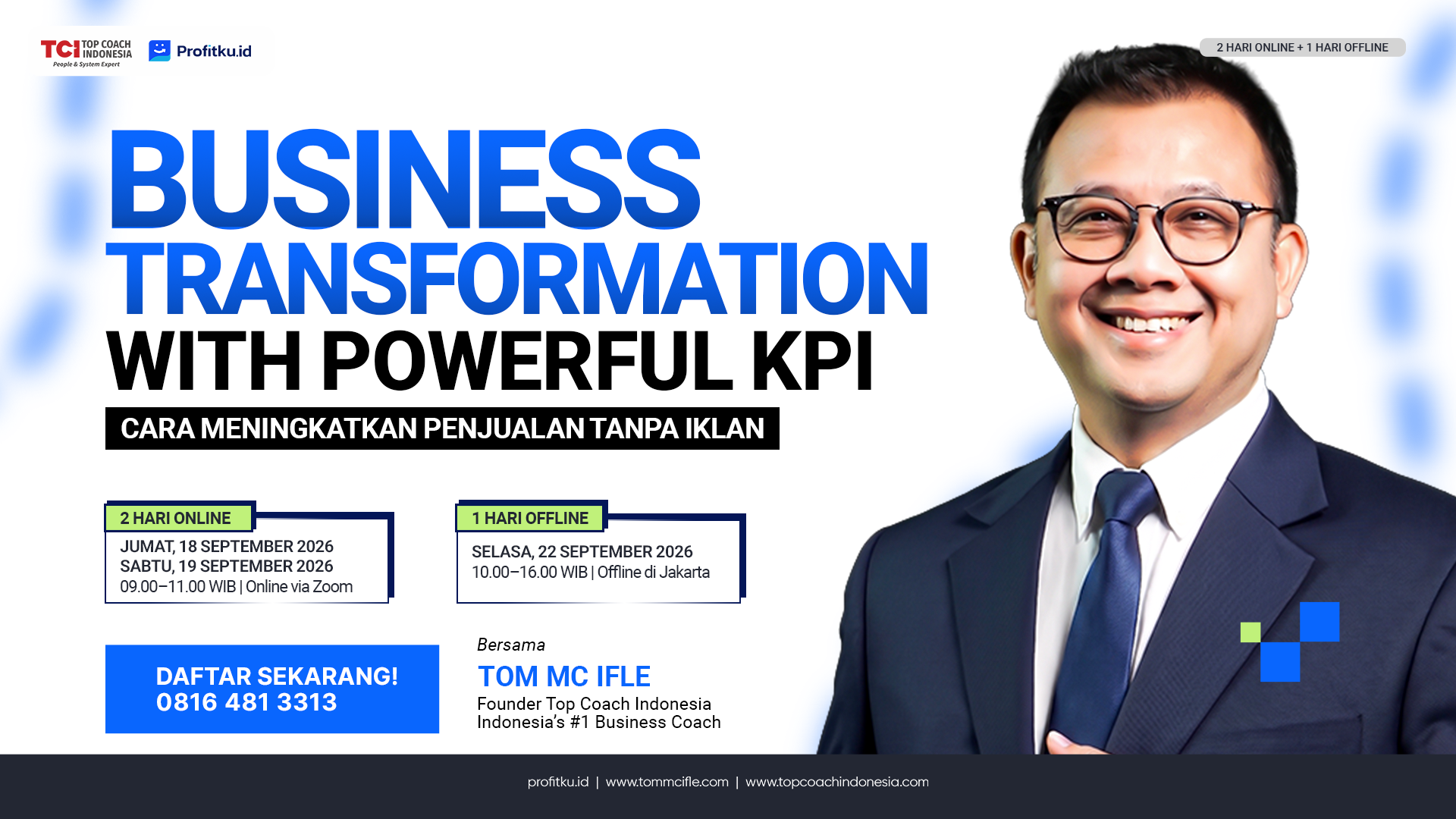 TCI TOP COACH INDONESIA
People & System Expert

Profitku.id

2 HARI ONLINE + 1 HARI OFFLINE

BUSINESS TRANSFORMATION WITH POWERFUL KPI

CARA MENINGKATKAN PENJUALAN TANPA IKLAN

2 HARI ONLINE
JUMAT, 18 SEPTEMBER 2026
SABTU, 19 SEPTEMBER 2026
09.00–11.00 WIB | Online via Zoom

1 HARI OFFLINE
SELASA, 22 SEPTEMBER 2026
10.00–16.00 WIB | Offline di Jakarta

DAFTAR SEKARANG!
0816 481 3313

Bersama
TOM MC IFLE
Founder Top Coach Indonesia
Indonesia's #1 Business Coach

profitku.id | www.tommcifle.com | www.topcoachindonesia.com